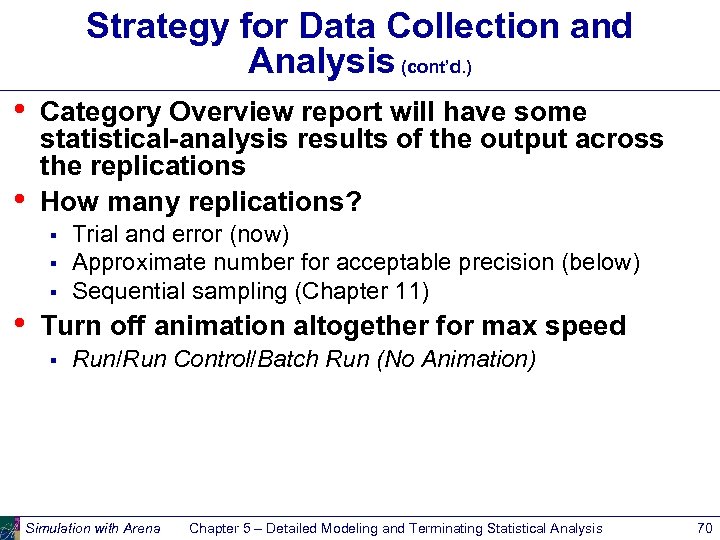 Strategy for Data Collection and Analysis (cont'd.)

• Category Overview report will have some statistical-analysis results of the output across the replications

• How many replications?
 ▪ Trial and error (now)
 ▪ Approximate number for acceptable precision (below)
 ▪ Sequential sampling (Chapter 11)

• Turn off animation altogether for max speed
 ▪ Run/Run Control/Batch Run (No Animation)

Simulation with Arena    Chapter 5 – Detailed Modeling and Terminating Statistical Analysis    70